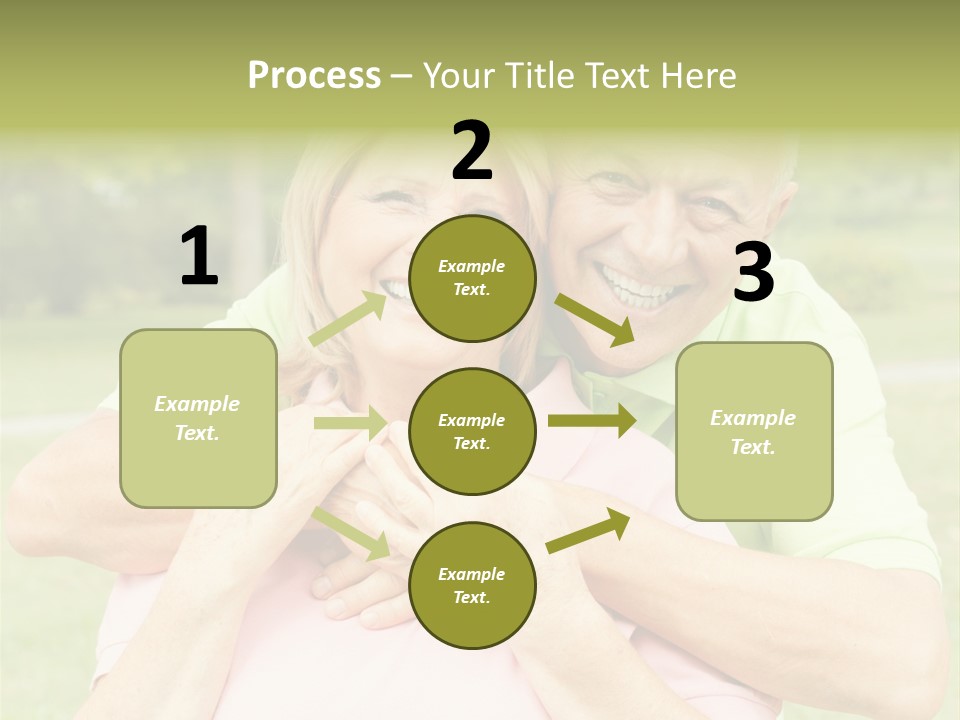 Process – Your Title Text Here

1

Example Text.

2

Example Text.

Example Text.

Example Text.

3

Example Text.